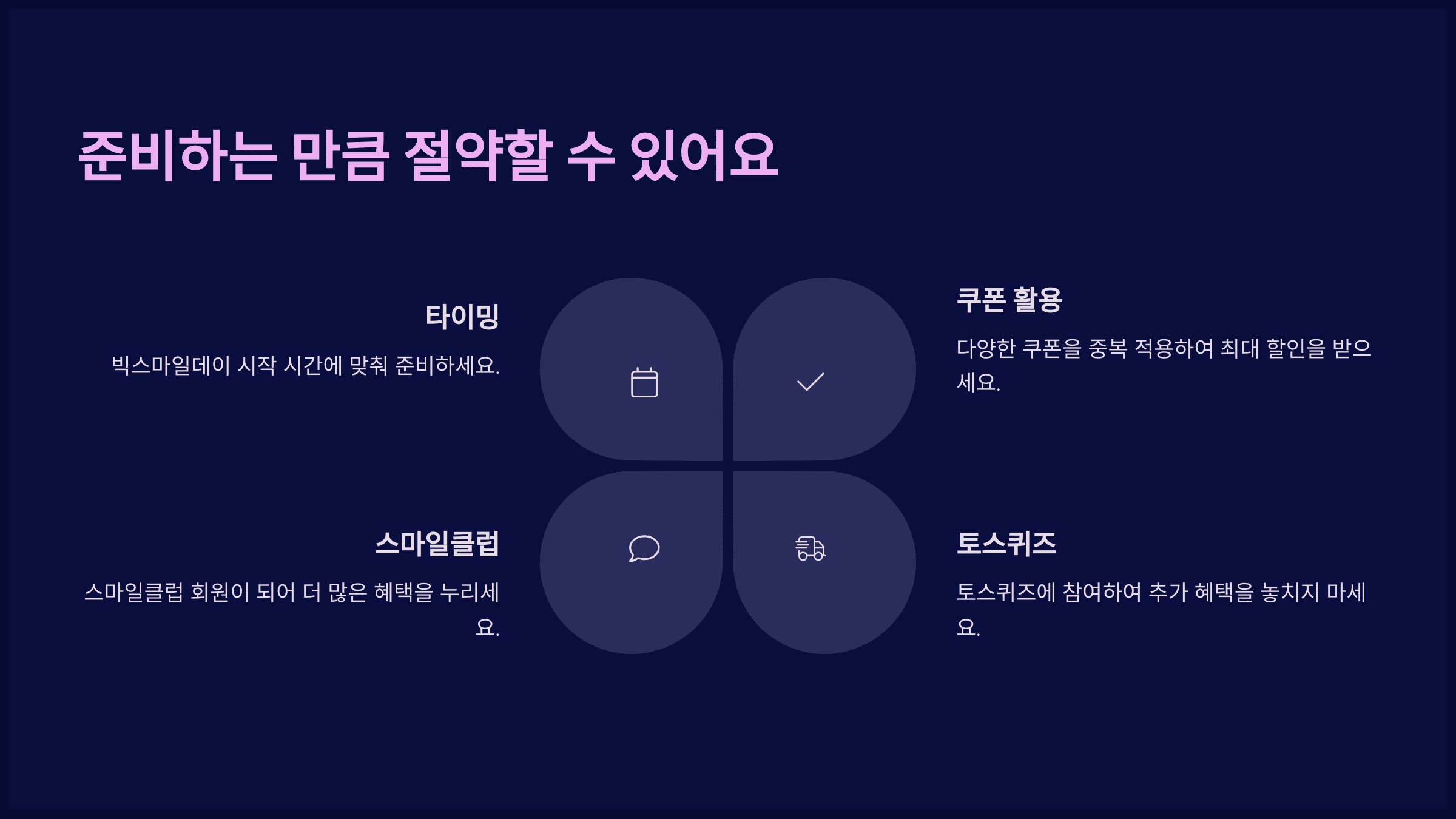 준비하는 만큼 절약할 수 있어요

타이밍

빅스마일데이 시작 시간에 맞춰 준비하세요.

쿠폰 활용

다양한 쿠폰을 중복 적용하여 최대 할인을 받으세요.

스마일클럽

스마일클럽 회원이 되어 더 많은 혜택을 누리세요.

토스퀴즈

토스퀴즈에 참여하여 추가 혜택을 놓치지 마세요.